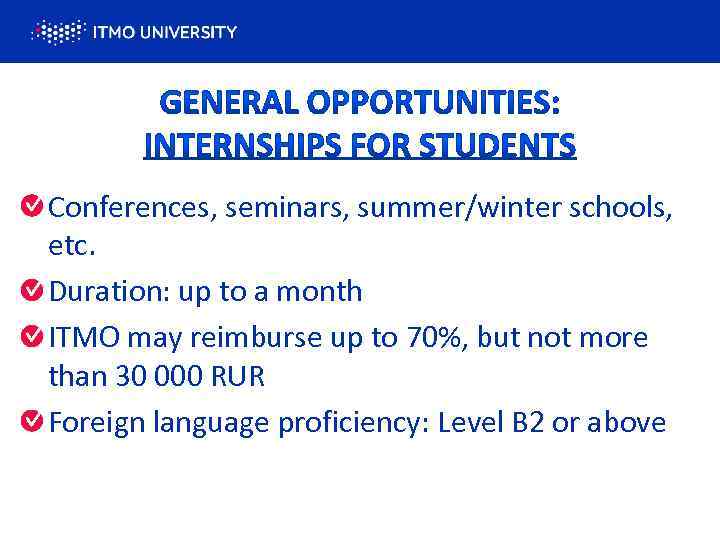 ITMO UNIVERSITY

GENERAL OPPORTUNITIES:
INTERNSHIPS FOR STUDENTS

Conferences, seminars, summer/winter schools, etc.

Duration: up to a month

ITMO may reimburse up to 70%, but not more than 30 000 RUR

Foreign language proficiency: Level B2 or above